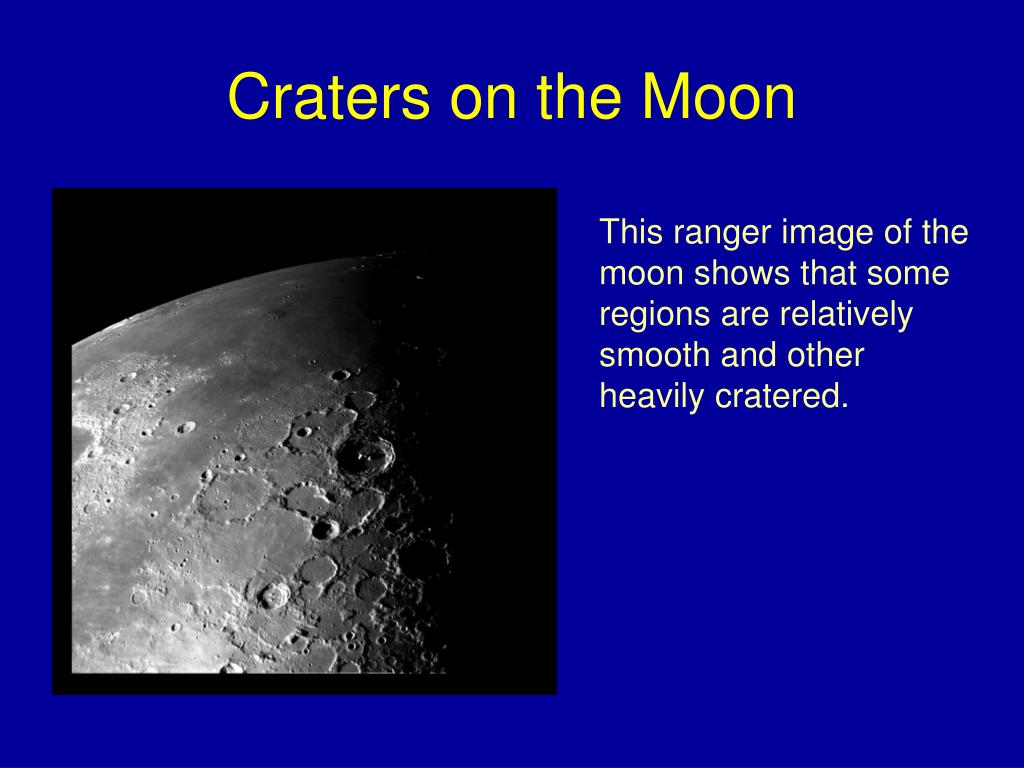 Craters on the Moon

This ranger image of the moon shows that some regions are relatively smooth and other heavily cratered.